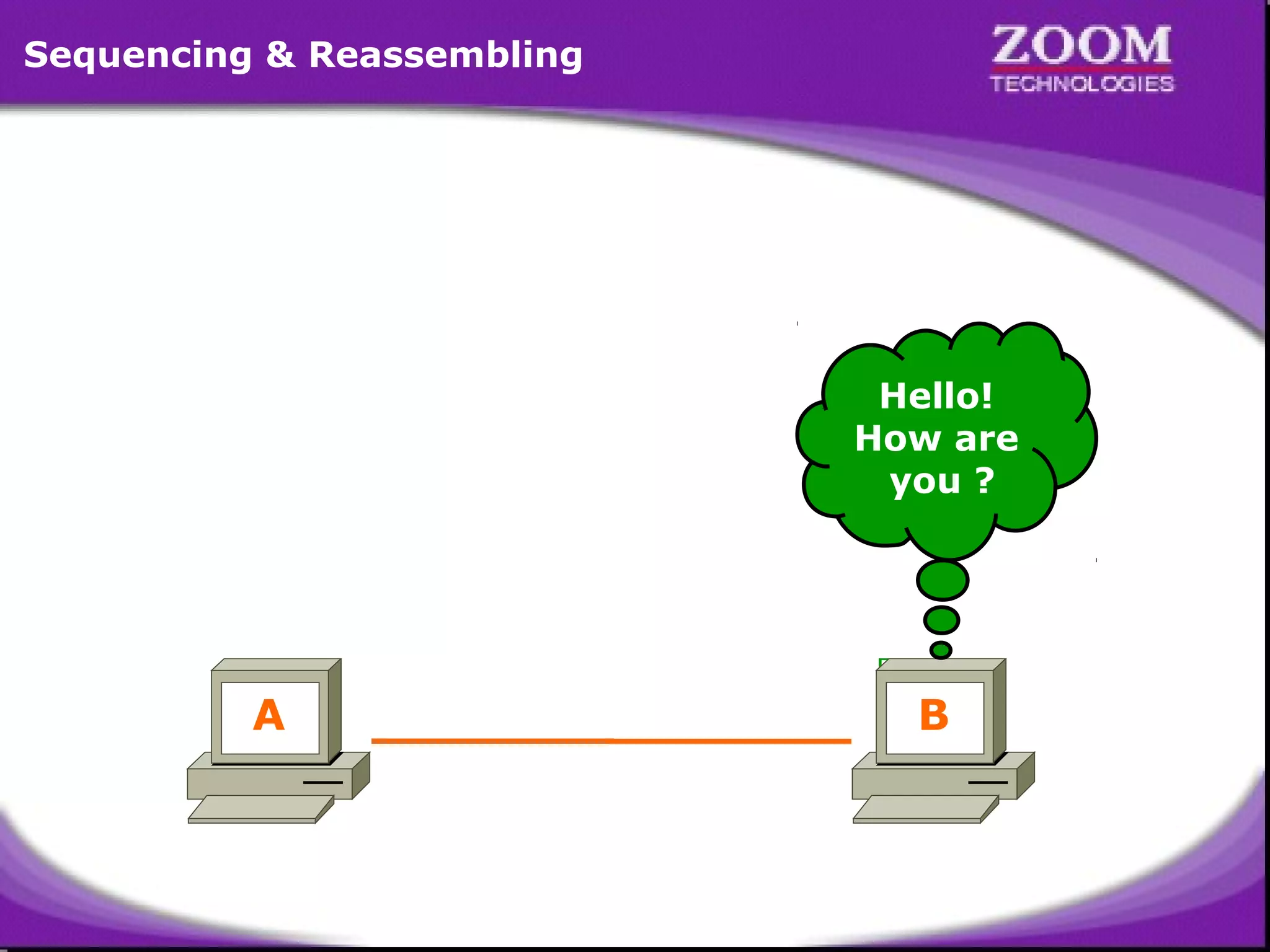 Sequencing & Reassembling

ZOOM
TECHNOLOGIES

Hello!
How are
you ?

A

B